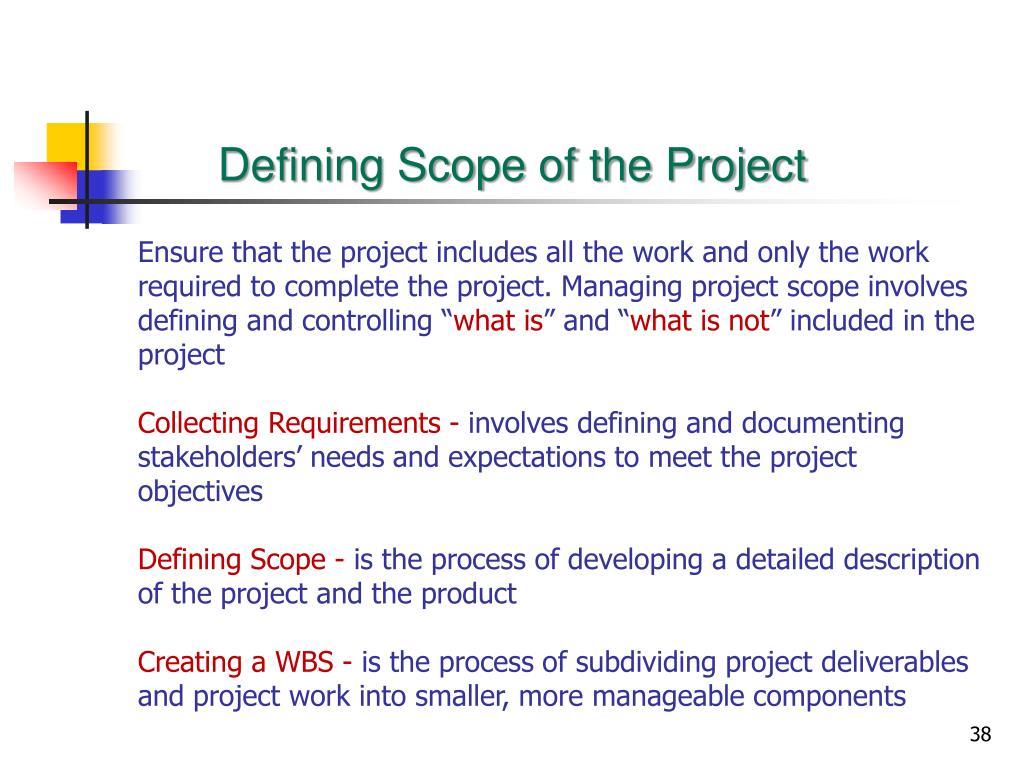 Defining Scope of the Project

Ensure that the project includes all the work and only the work required to complete the project. Managing project scope involves defining and controlling “what is” and “what is not” included in the project

Collecting Requirements - involves defining and documenting stakeholders’ needs and expectations to meet the project objectives

Defining Scope - is the process of developing a detailed description of the project and the product

Creating a WBS - is the process of subdividing project deliverables and project work into smaller, more manageable components

38